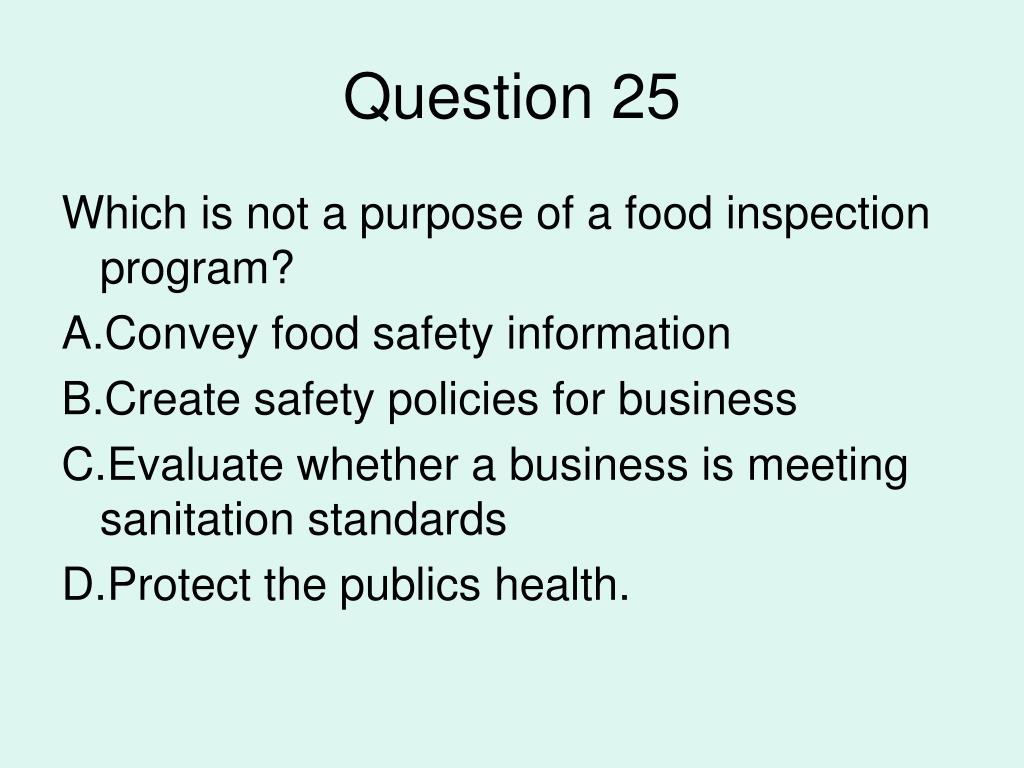 Question 25

Which is not a purpose of a food inspection program?

A.Convey food safety information

B.Create safety policies for business

C.Evaluate whether a business is meeting sanitation standards

D.Protect the publics health.